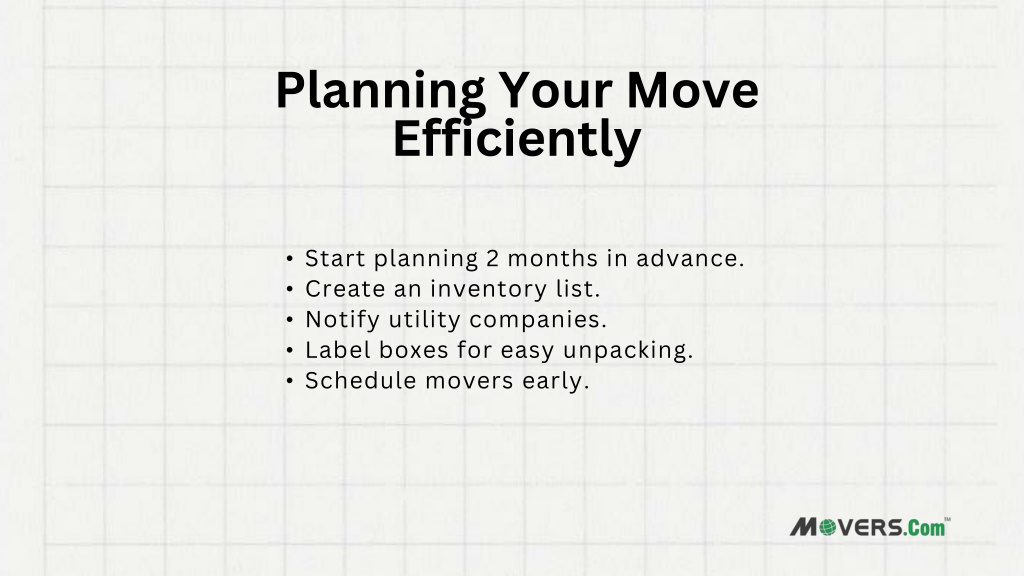 Planning Your Move Efficiently

• Start planning 2 months in advance.
• Create an inventory list.
• Notify utility companies.
• Label boxes for easy unpacking.
• Schedule movers early.

MOVERS.Com™